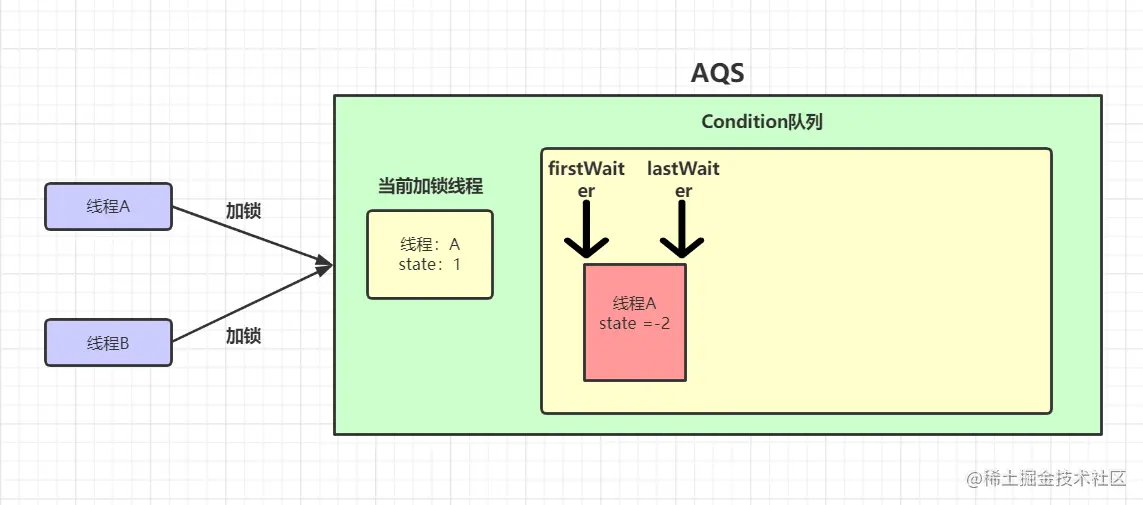 AQS

Condition队列

线程A

加锁

线程B

加锁

当前加锁线程

线程：A
state：1

firstWaiter

lastWaiter

线程A
state =-2

@稀土掘金技术社区